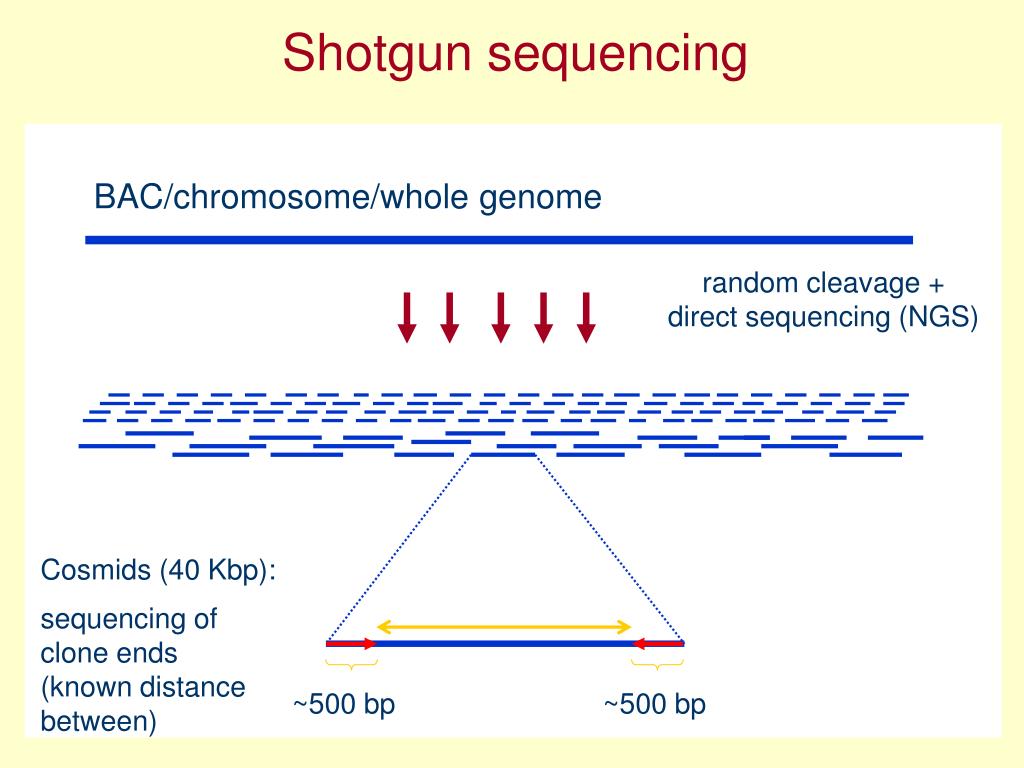 Shotgun sequencing

BAC/chromosome/whole genome

random cleavage +
direct sequencing (NGS)

Cosmids (40 Kbp):

sequencing of clone ends (known distance between)

~500 bp

~500 bp